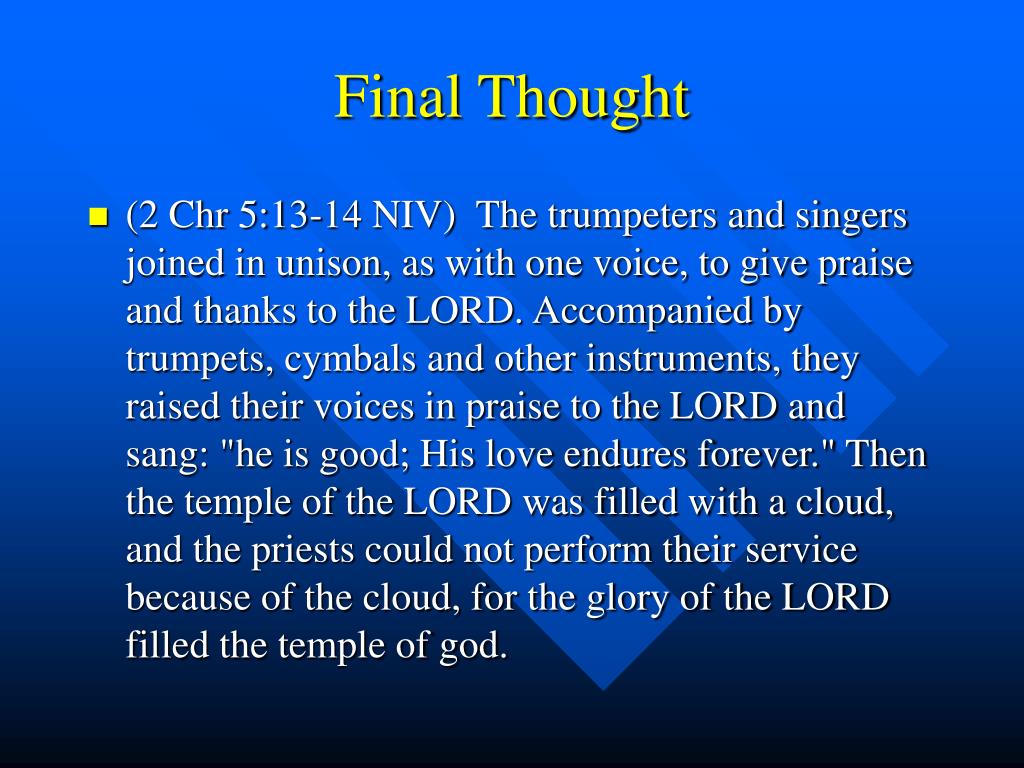 Final Thought

(2 Chr 5:13-14 NIV) The trumpeters and singers joined in unison, as with one voice, to give praise and thanks to the LORD. Accompanied by trumpets, cymbals and other instruments, they raised their voices in praise to the LORD and sang: "he is good; His love endures forever." Then the temple of the LORD was filled with a cloud, and the priests could not perform their service because of the cloud, for the glory of the LORD filled the temple of god.